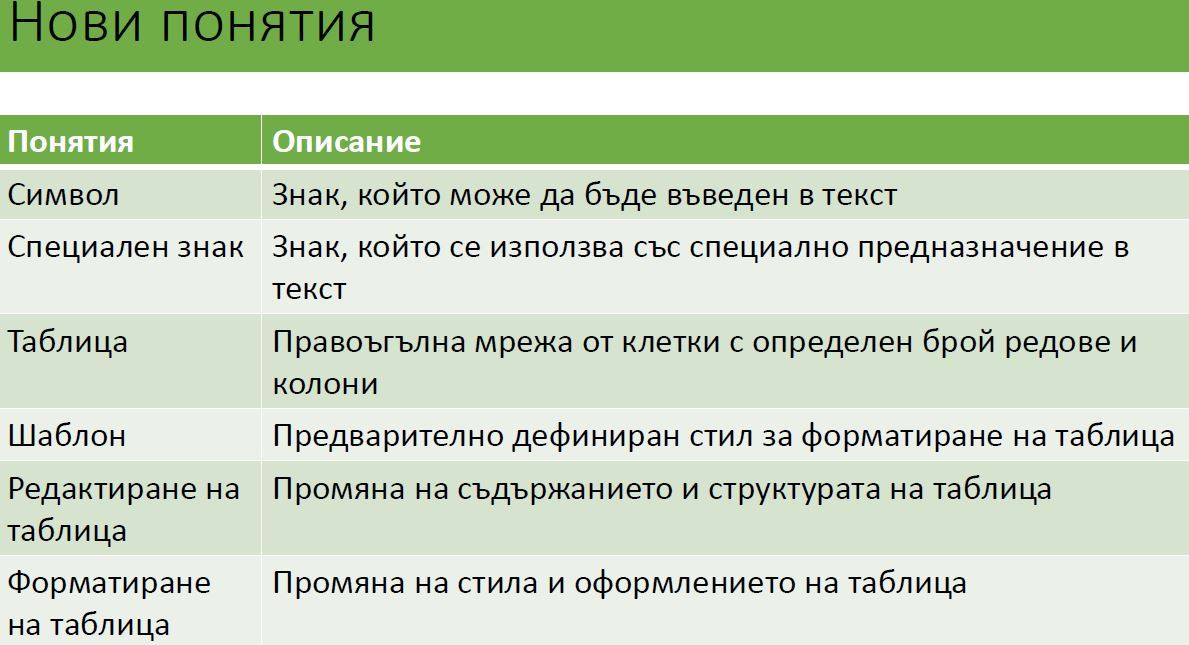 Нови понятия

| Понятия | Описание |
|---|---|
| Символ | Знак, който може да бъде въведен в текст |
| Специален знак | Знак, който се използва със специално предназначение в текст |
| Таблица | Правоъгълна мрежа от клетки с определен брой редове и колони |
| Шаблон | Предварително дефиниран стил за форматиране на таблица |
| Редактиране на таблица | Промяна на съдържанието и структурата на таблица |
| Форматиране на таблица | Промяна на стила и оформлението на таблица |